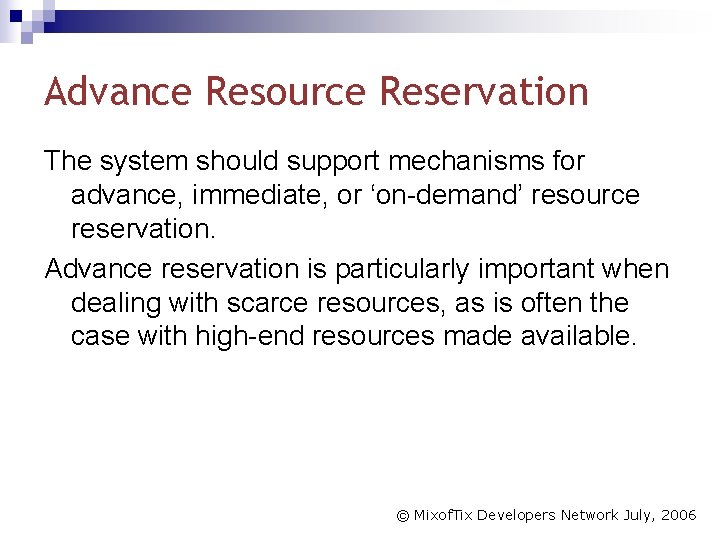 Advance Resource Reservation

The system should support mechanisms for advance, immediate, or ‘on-demand’ resource reservation.

Advance reservation is particularly important when dealing with scarce resources, as is often the case with high-end resources made available.

© MixofTix Developers Network July, 2006